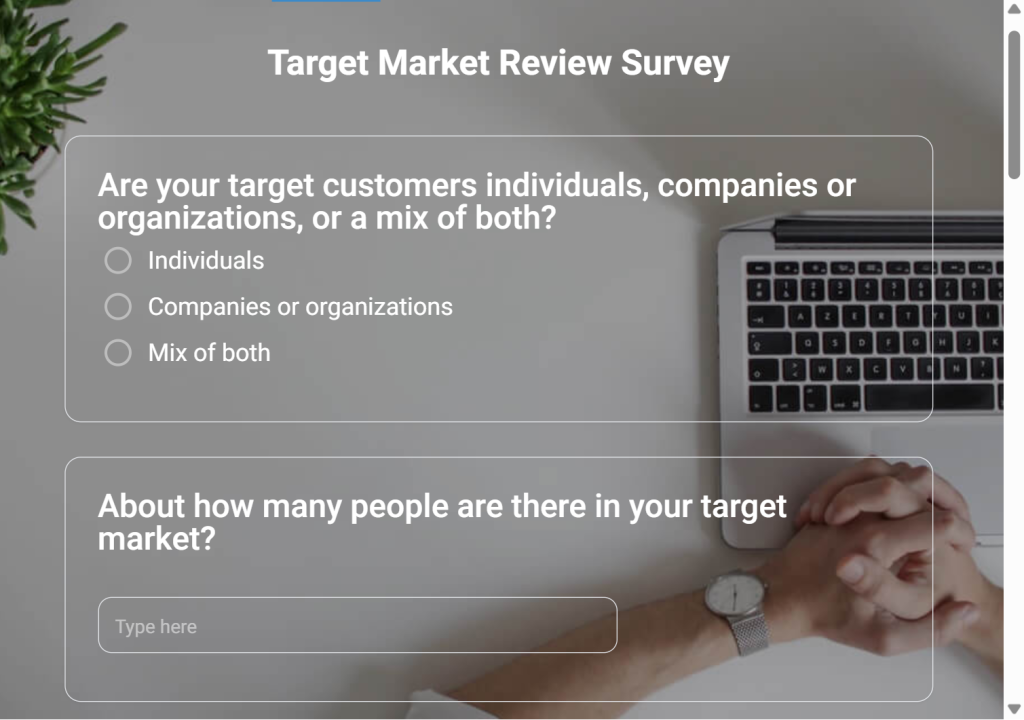 Target Market Review Survey

Are your target customers individuals, companies or organizations, or a mix of both?

Individuals

Companies or organizations

Mix of both

About how many people are there in your target market?

Type here